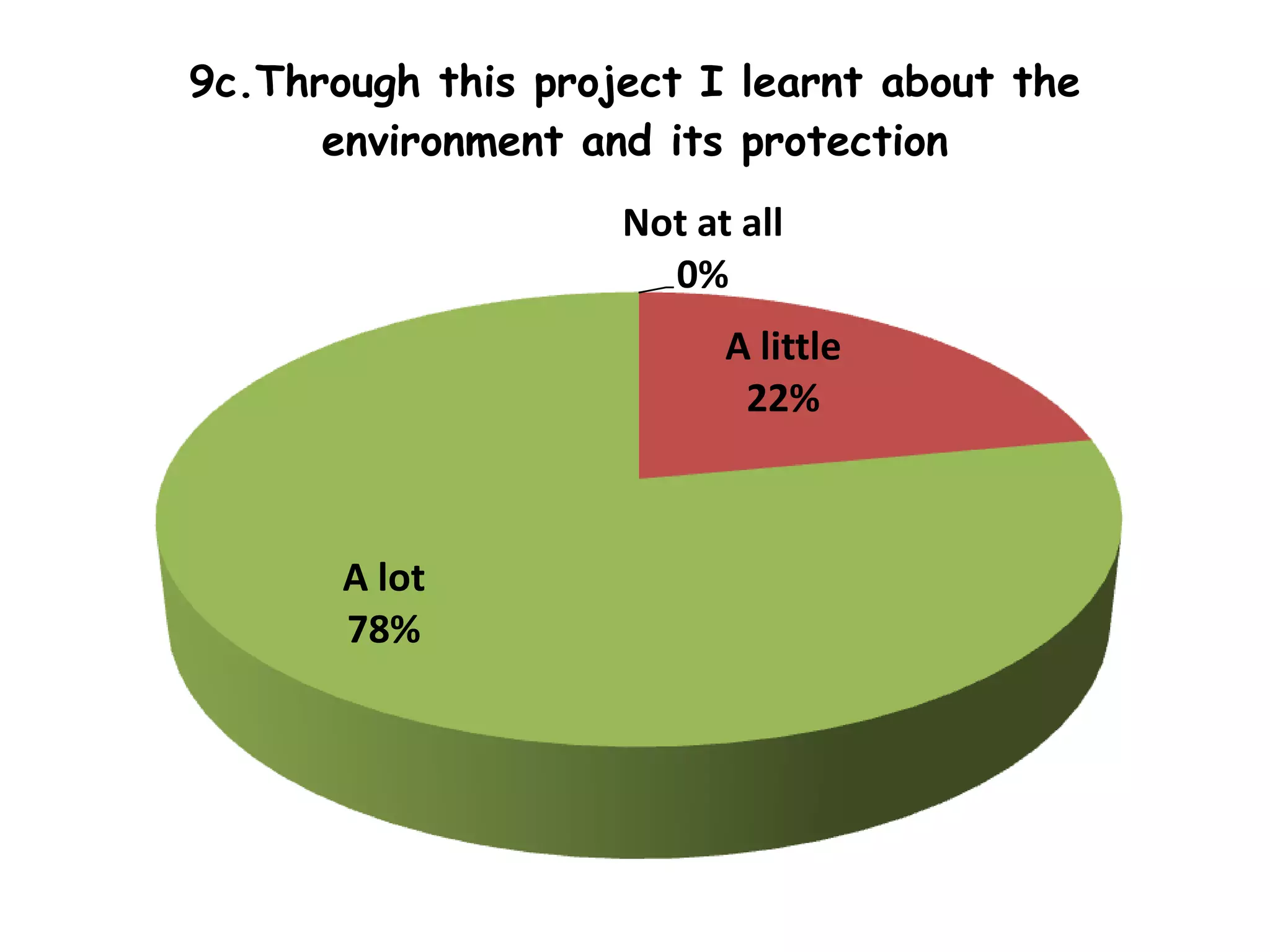 9c.Through this project I learnt about the environment and its protection

Not at all
0%

A little
22%

A lot
78%